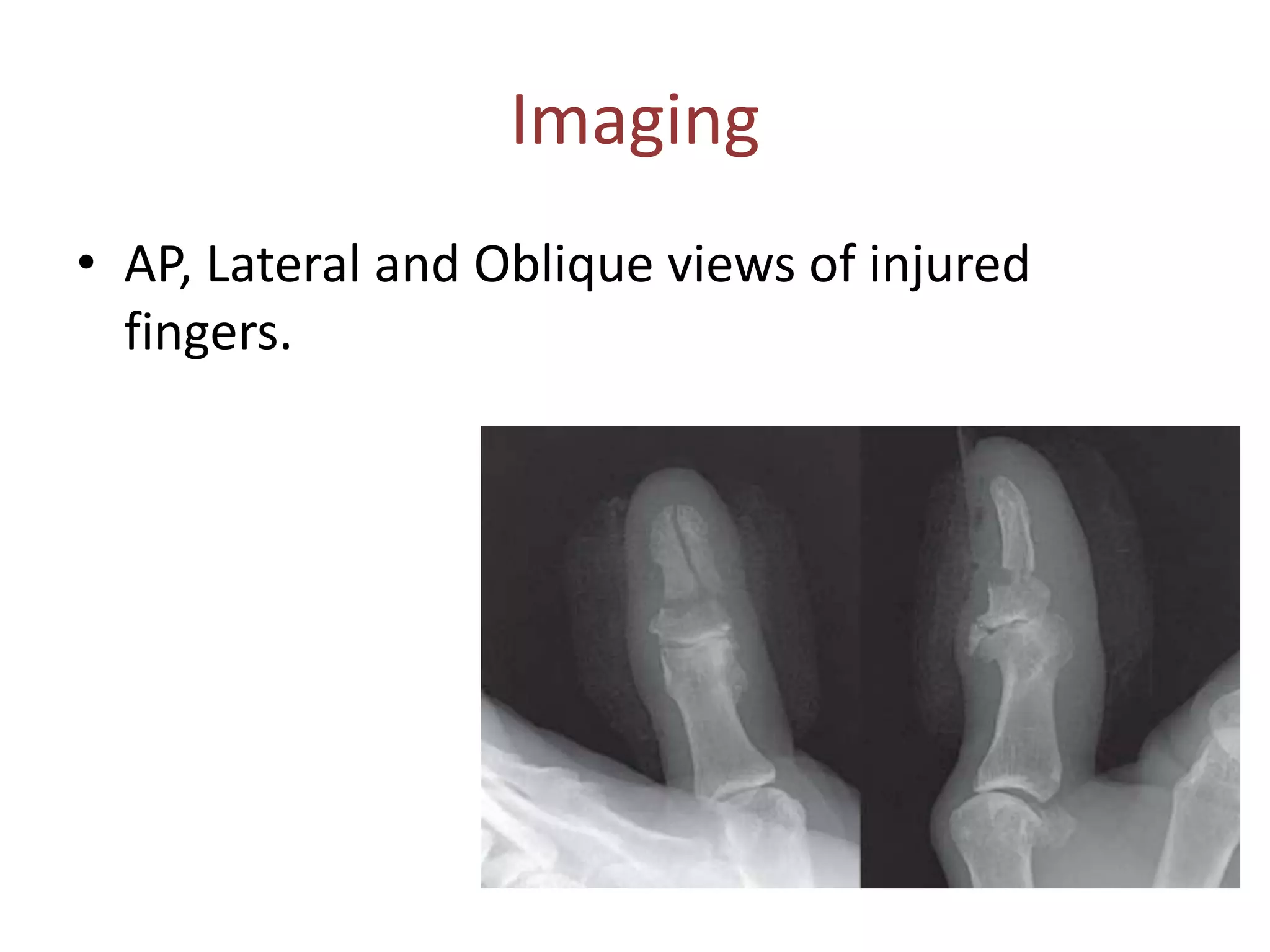 Imaging

• AP, Lateral and Oblique views of injured fingers.